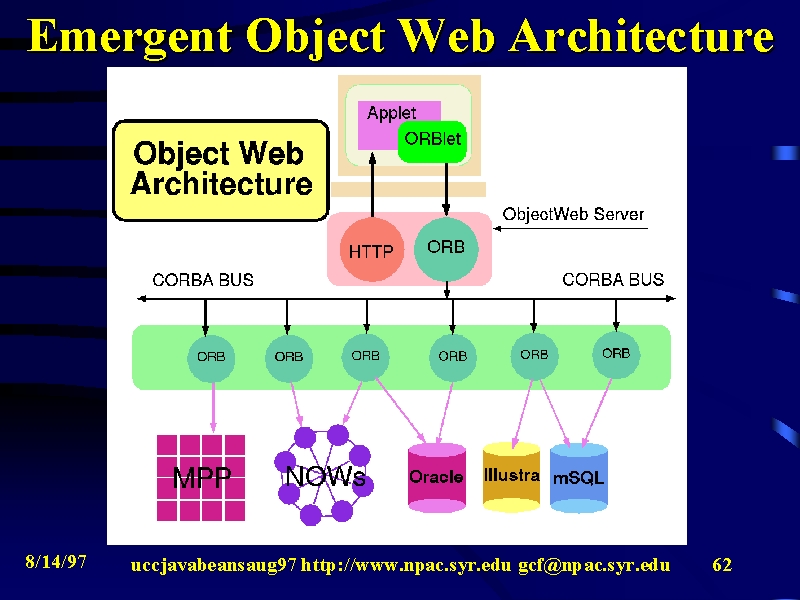 Emergent Object Web Architecture

Object Web Architecture

Applet

ORBlet

ObjectWeb Server

HTTP

ORB

CORBA BUS

CORBA BUS

ORB

ORB

ORB

ORB

ORB

ORB

MPP

NOWs

Oracle

Illustra

mSQL

8/14/97

uccjavabeansaug97 http://www.npac.syr.edu gcf@npac.syr.edu

62